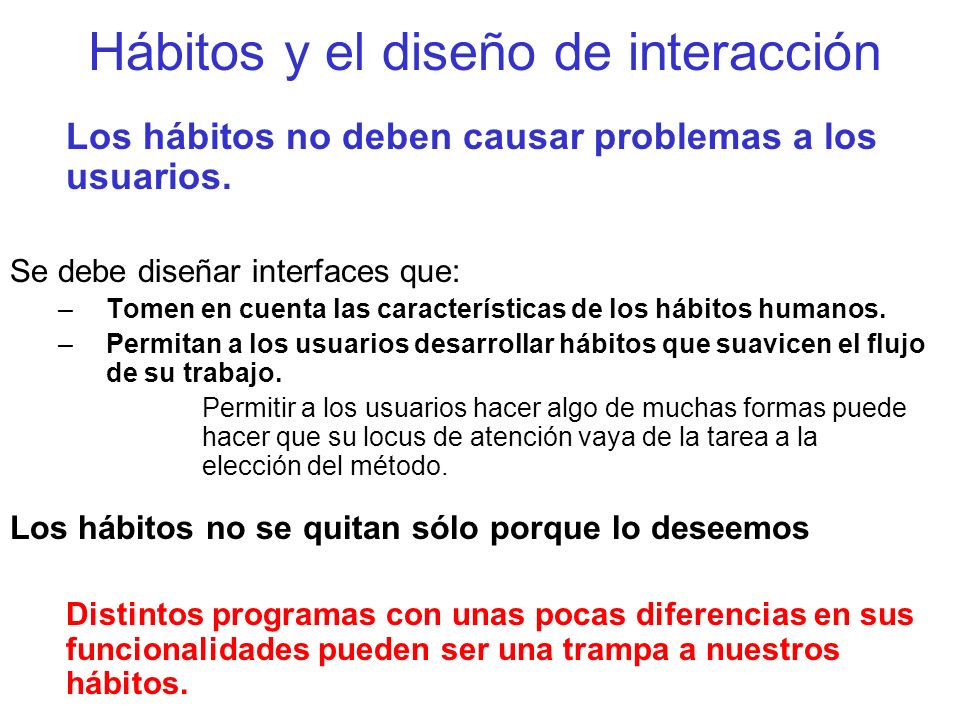 Hábitos y el diseño de interacción

Los hábitos no deben causar problemas a los usuarios.

Se debe diseñar interfaces que:

– Tomen en cuenta las características de los hábitos humanos.

– Permitan a los usuarios desarrollar hábitos que suavicen el flujo de su trabajo.

Permitir a los usuarios hacer algo de muchas formas puede hacer que su locus de atención vaya de la tarea a la elección del método.

Los hábitos no se quitan sólo porque lo deseemos

Distintos programas con unas pocas diferencias en sus funcionalidades pueden ser una trampa a nuestros hábitos.